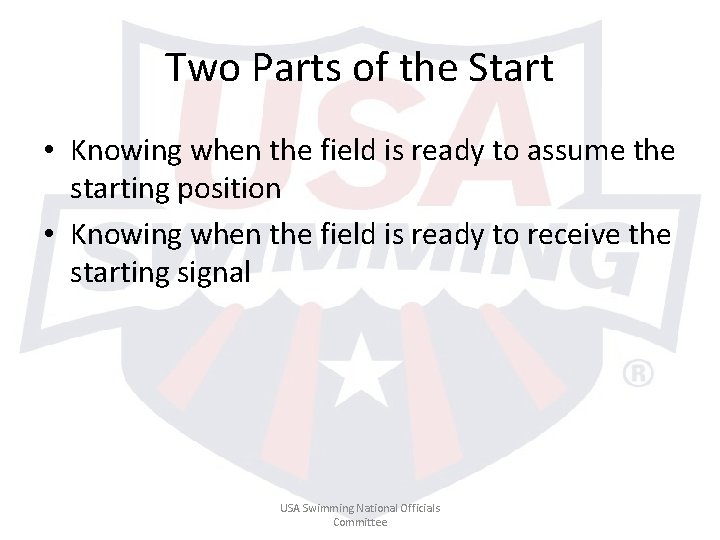 Two Parts of the Start

• Knowing when the field is ready to assume the starting position
• Knowing when the field is ready to receive the starting signal

USA SWIMMING ®

USA Swimming National Officials Committee